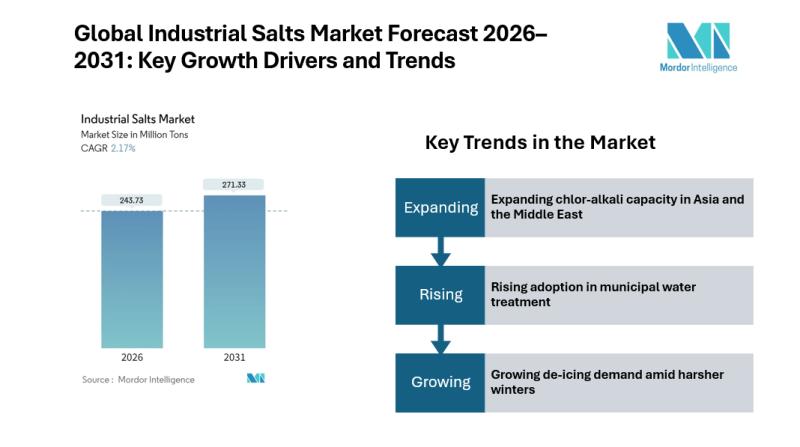 Global Industrial Salts Market Forecast 2026–2031: Key Growth Drivers and Trends

Mordor Intelligence

Industrial Salts Market
Market Size in Million Tons
CAGR 2.17%

243.73
271.33

2026
2031

Source : Mordor Intelligence

Key Trends in the Market

Expanding
Expanding chlor-alkali capacity in Asia and the Middle East

Rising
Rising adoption in municipal water treatment

Growing
Growing de-icing demand amid harsher winters